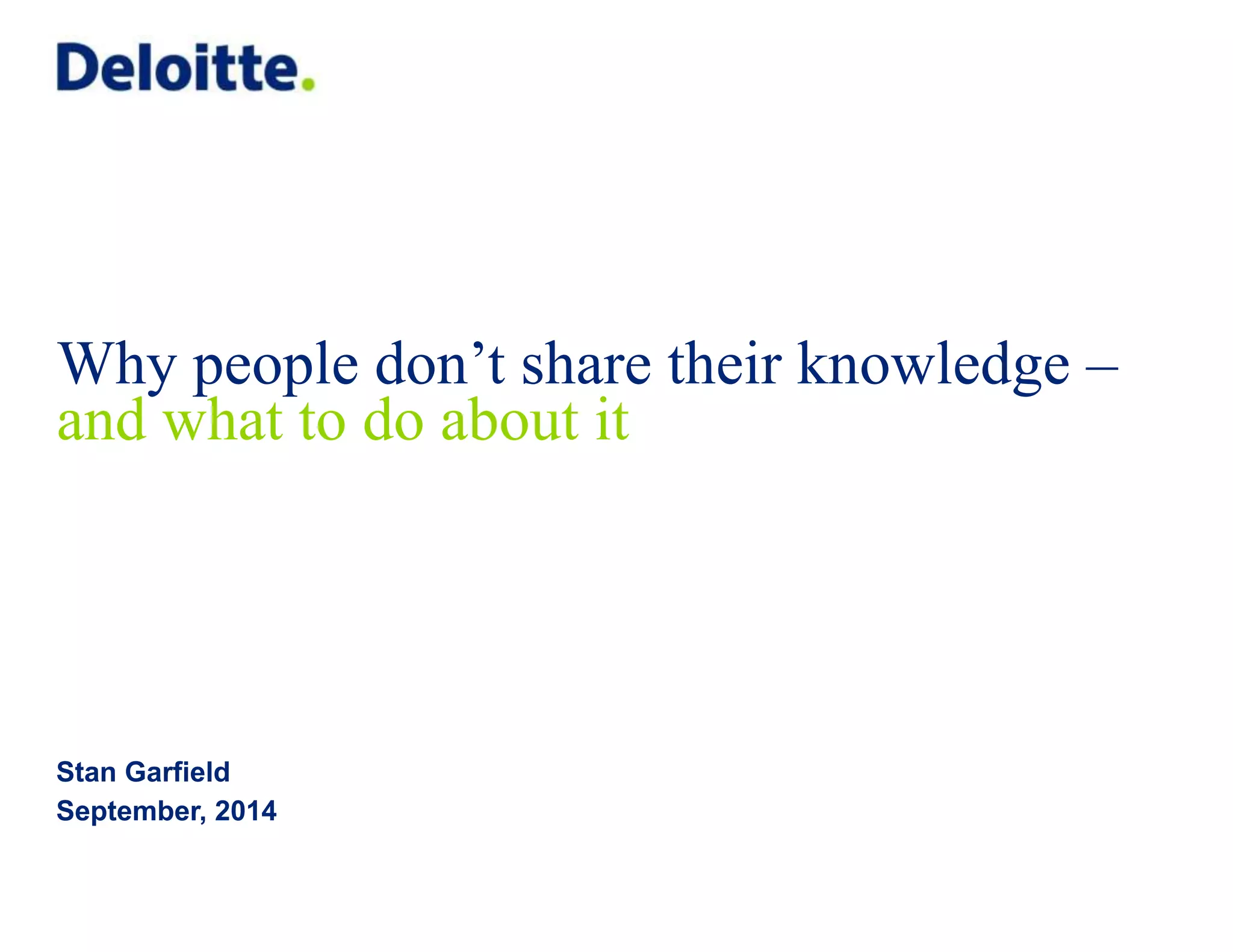 Deloitte.

Why people don’t share their knowledge – and what to do about it

Stan Garfield
September, 2014